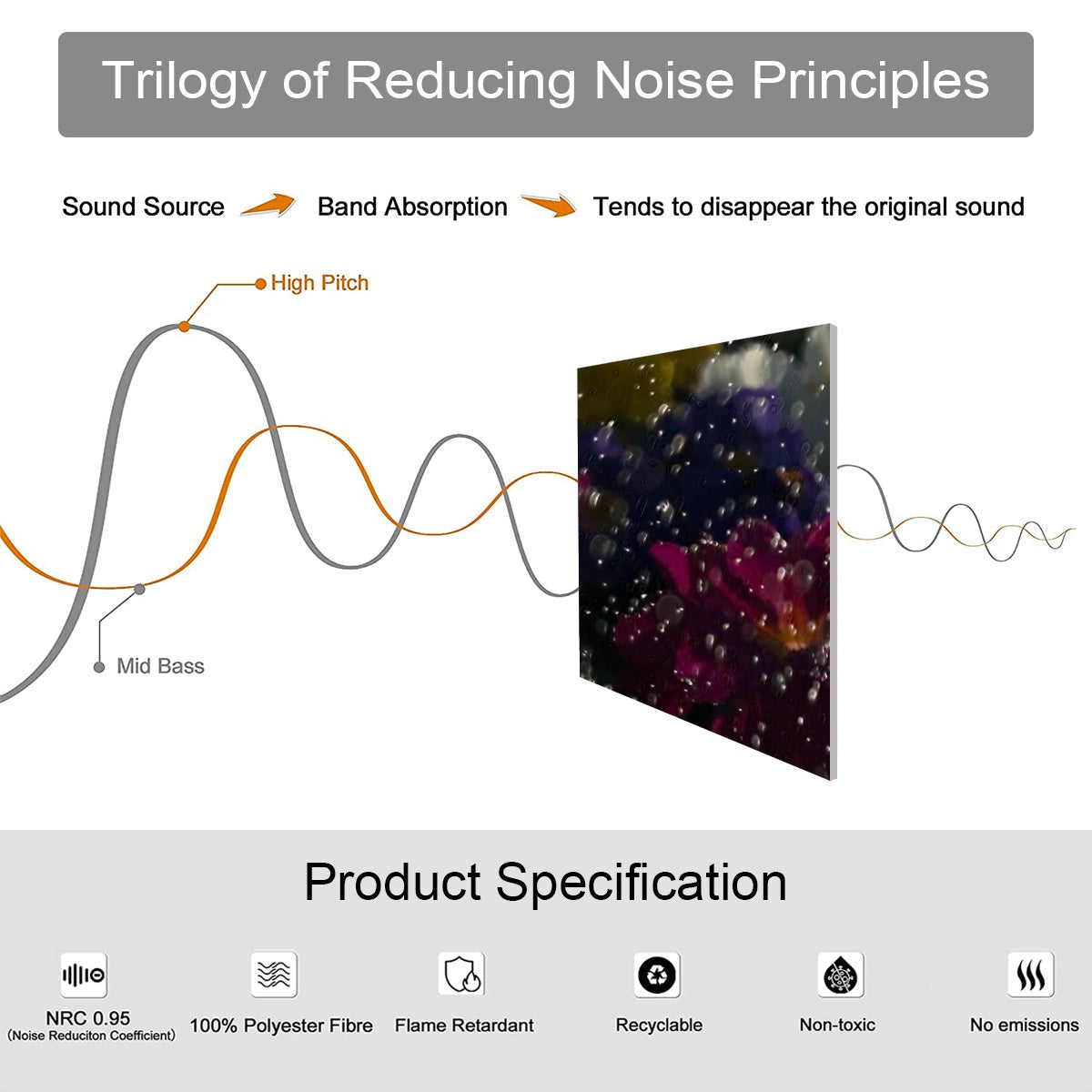 Trilogy of Reducing Noise Principles

Sound Source Band Absorption Tends to disappear the original sound

High Pitch

Mid Bass

Product Specification

NRC 0.95
(Noise Reduciton Coefficient)

100% Polyester Fibre

Flame Retardant

Recyclable

Non-toxic

No emissions